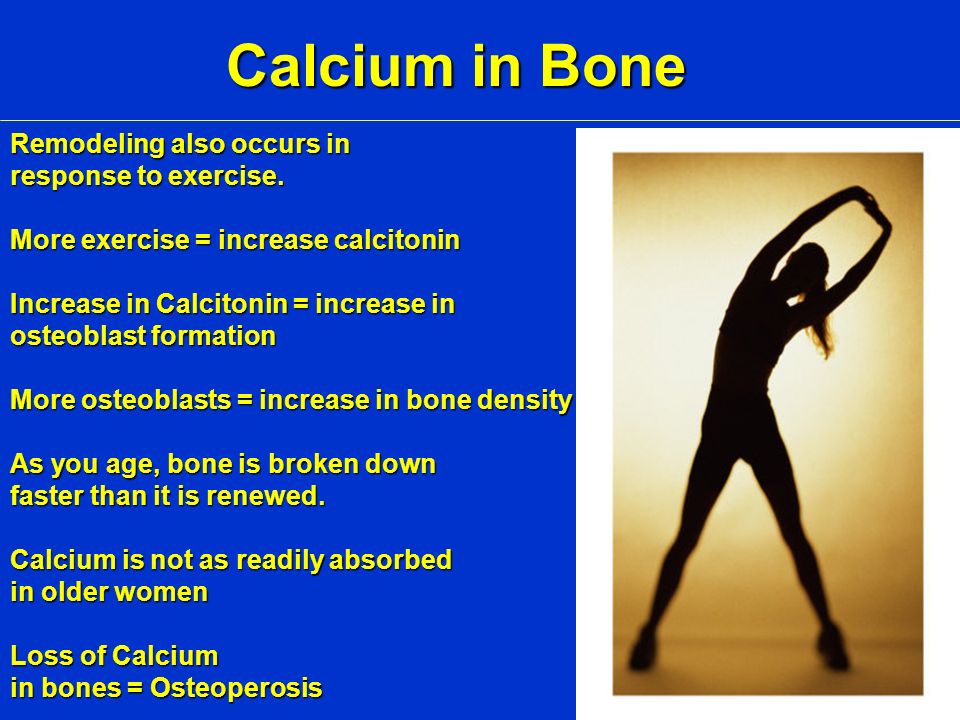 Calcium in Bone

Remodeling also occurs in response to exercise.

More exercise = increase calcitonin

Increase in Calcitonin = increase in osteoblast formation

More osteoblasts = increase in bone density

As you age, bone is broken down faster than it is renewed.

Calcium is not as readily absorbed in older women

Loss of Calcium in bones = Osteoperosis